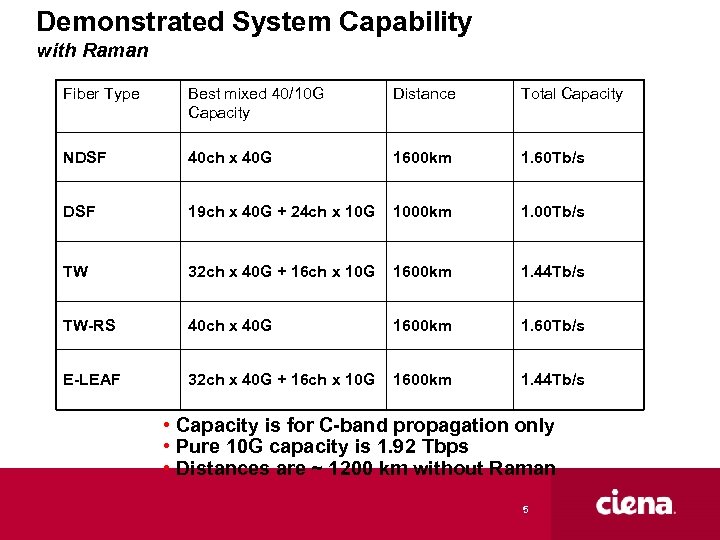 Demonstrated System Capability
with Raman

| Fiber Type | Best mixed 40/10G Capacity | Distance | Total Capacity |
|---|---|---|---|
| NDSF | 40ch x 40G | 1600km | 1.60Tb/s |
| DSF | 19ch x 40G + 24ch x 10G | 1000km | 1.00Tb/s |
| TW | 32ch x 40G + 16ch x 10G | 1600km | 1.44Tb/s |
| TW-RS | 40ch x 40G | 1600km | 1.60Tb/s |
| E-LEAF | 32ch x 40G + 16ch x 10G | 1600km | 1.44Tb/s |

• Capacity is for C-band propagation only
• Pure 10G capacity is 1.92 Tbps
• Distances are ~ 1200 km without Raman

5

ciena.